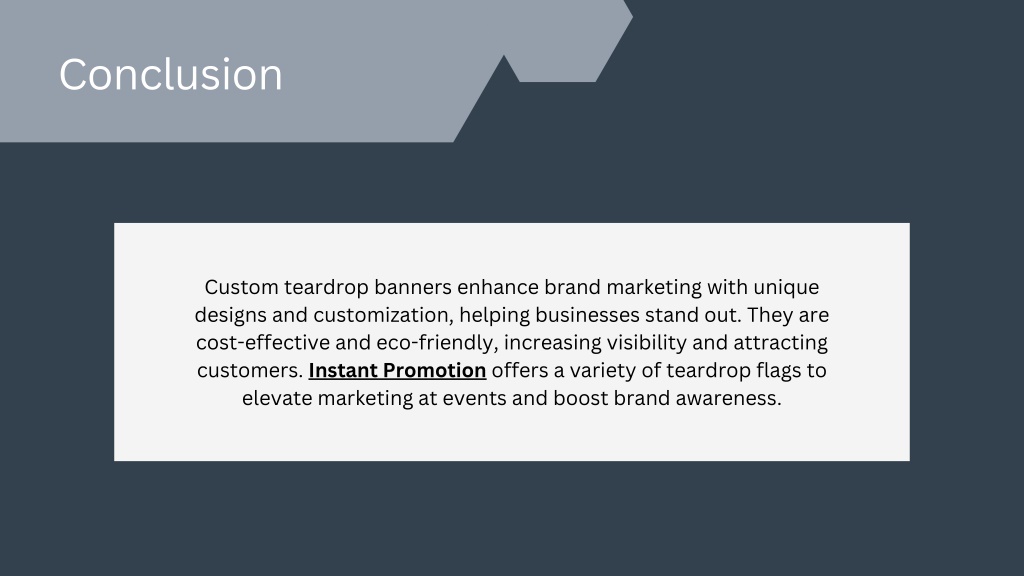 Conclusion

Custom teardrop banners enhance brand marketing with unique designs and customization, helping businesses stand out. They are cost-effective and eco-friendly, increasing visibility and attracting customers. Instant Promotion offers a variety of teardrop flags to elevate marketing at events and boost brand awareness.